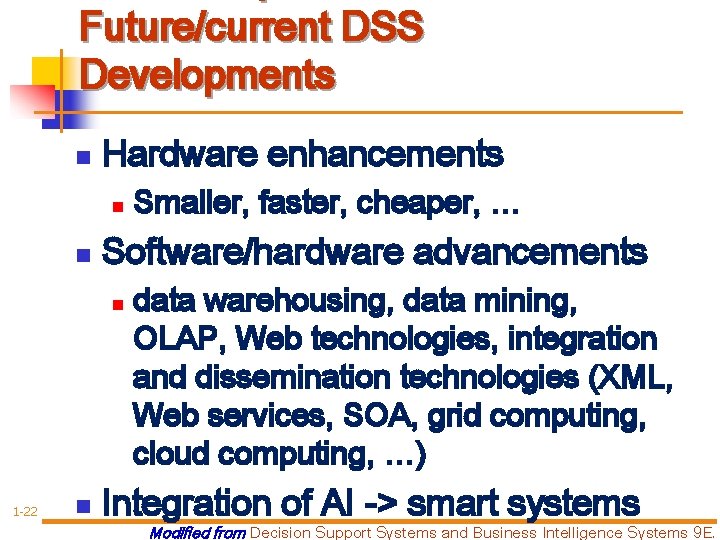 Future/current DSS Developments

Hardware enhancements
Smaller, faster, cheaper, …
Software/hardware advancements
data warehousing, data mining, OLAP, Web technologies, integration and dissemination technologies (XML, Web services, SOA, grid computing, cloud computing, …)
Integration of AI -> smart systems

1-22

Modified from Decision Support Systems and Business Intelligence Systems 9E.